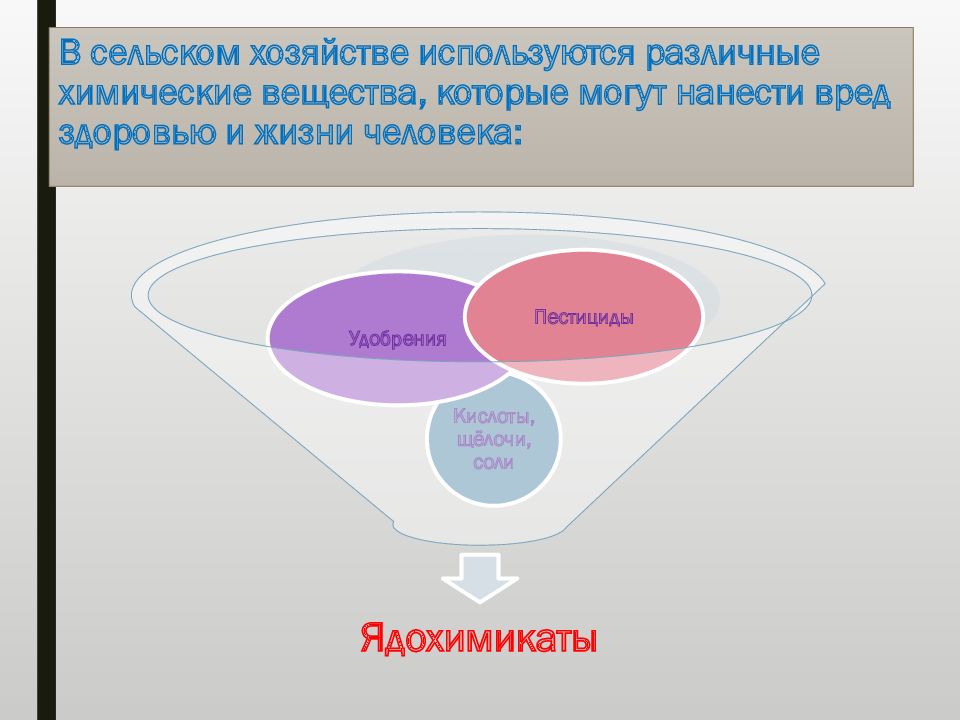 В сельском хозяйстве используются различные химические вещества, которые могут нанести вред здоровью и жизни человека:

Удобрения

Пестициды

Кислоты, щёлочи, соли

Ядохимикаты